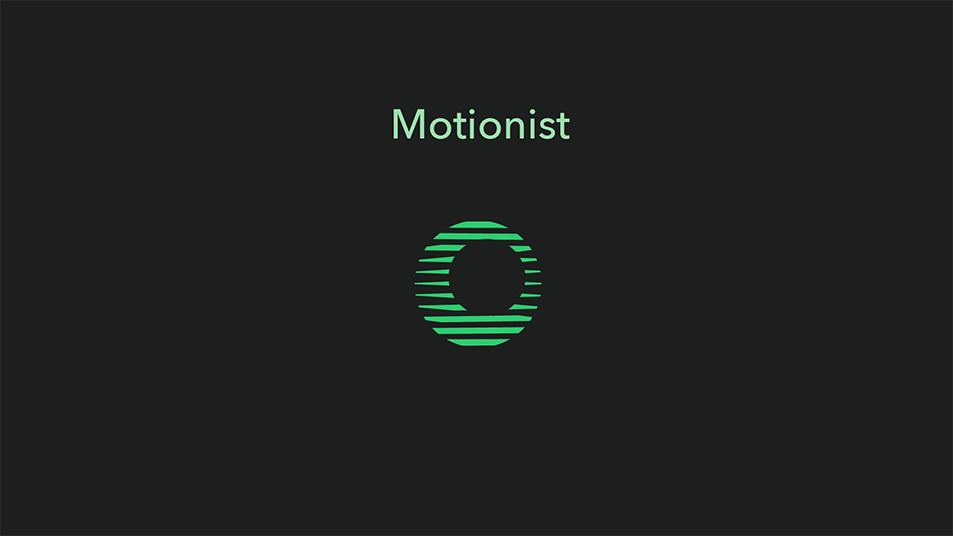 Motionist